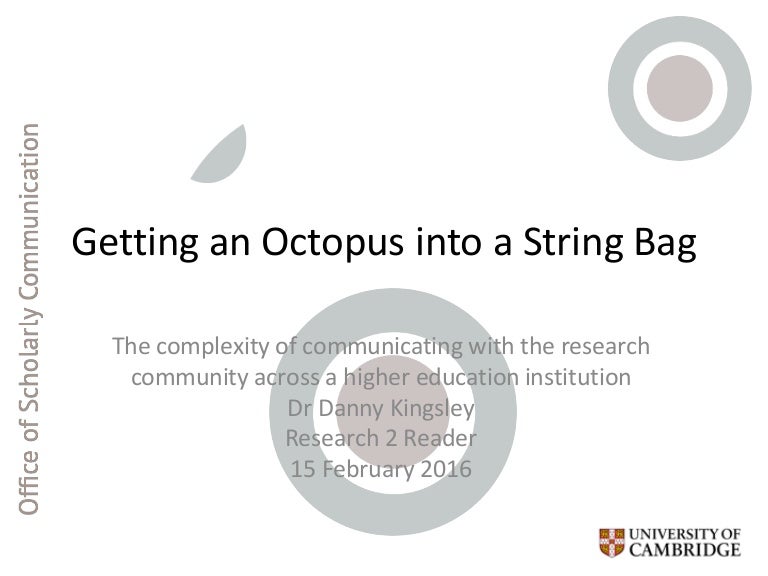 Office of Scholarly Communication

Getting an Octopus into a String Bag

The complexity of communicating with the research community across a higher education institution
Dr Danny Kingsley
Research 2 Reader
15 February 2016

UNIVERSITY OF CAMBRIDGE